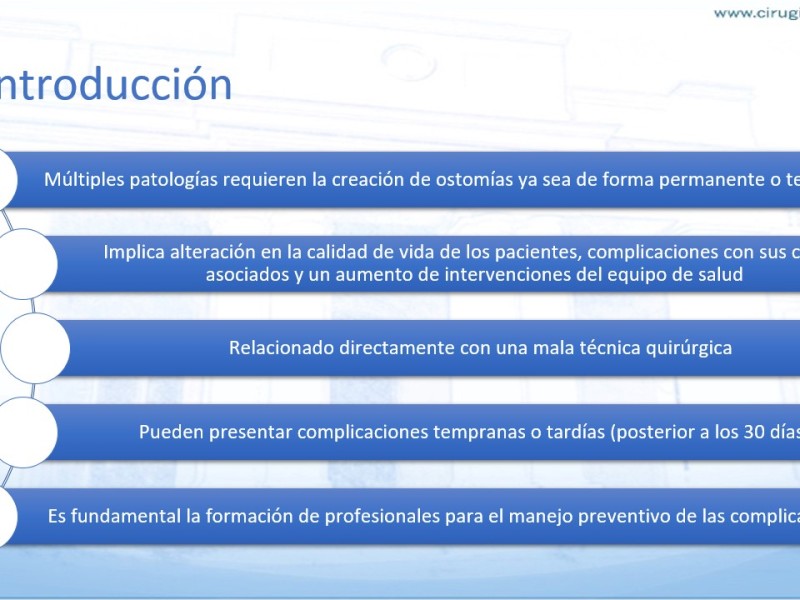 www.cirugi

ntroducción

Múltiples patologías requieren la creación de ostomías ya sea de forma permanente o te

Implica alteración en la calidad de vida de los pacientes, complicaciones con sus c asociados y un aumento de intervenciones del equipo de salud

Relacionado directamente con una mala técnica quirúrgica

Pueden presentar complicaciones tempranas o tardías (posterior a los 30 días

Es fundamental la formación de profesionales para el manejo preventivo de las complica